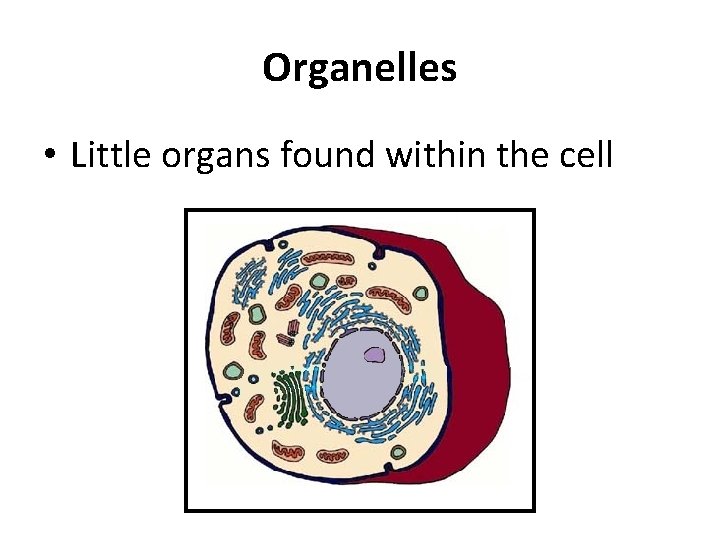 Organelles

• Little organs found within the cell